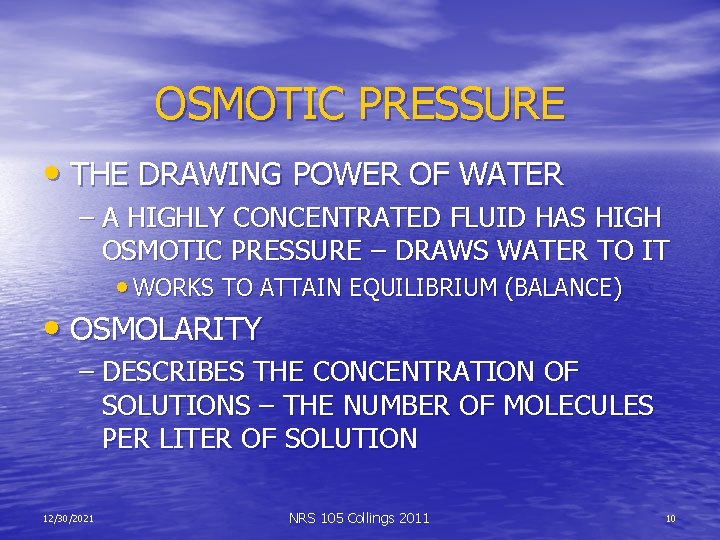 OSMOTIC PRESSURE

• THE DRAWING POWER OF WATER

– A HIGHLY CONCENTRATED FLUID HAS HIGH OSMOTIC PRESSURE – DRAWS WATER TO IT

• WORKS TO ATTAIN EQUILIBRIUM (BALANCE)

• OSMOLARITY

– DESCRIBES THE CONCENTRATION OF SOLUTIONS – THE NUMBER OF MOLECULES PER LITER OF SOLUTION

12/30/2021

NRS 105 Collings 2011

10